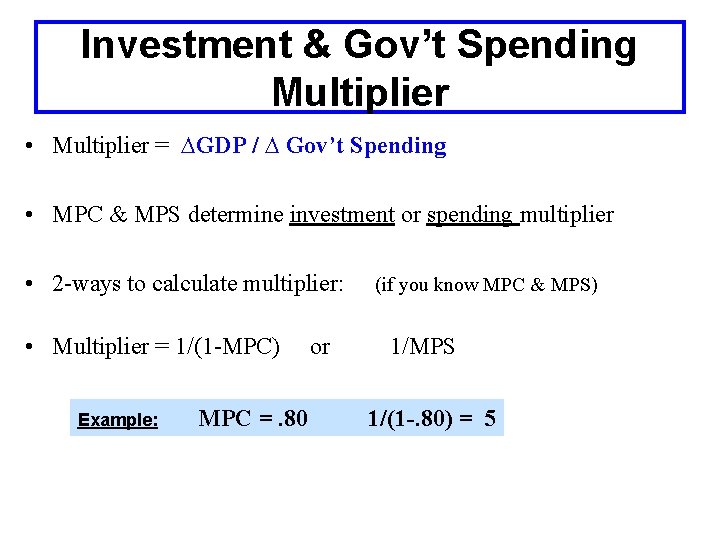 Investment & Gov't Spending Multiplier

• Multiplier = $\Delta$GDP / $\Delta$ Gov't Spending

• MPC & MPS determine investment or spending multiplier

• 2-ways to calculate multiplier: (if you know MPC & MPS)

• Multiplier = 1/(1-MPC) or 1/MPS

Example: MPC = .80 1/(1-.80) = 5